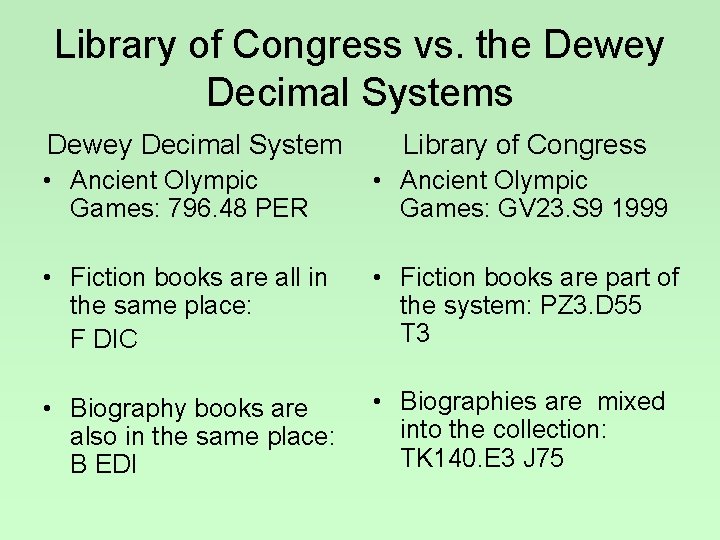 Library of Congress vs. the Dewey Decimal Systems

Dewey Decimal System

• Ancient Olympic Games: 796.48 PER

• Fiction books are all in the same place:
F DIC

• Biography books are also in the same place: B EDI

Library of Congress

• Ancient Olympic Games: GV23.S9 1999

• Fiction books are part of the system: PZ3.D55 T3

• Biographies are mixed into the collection: TK140.E3 J75